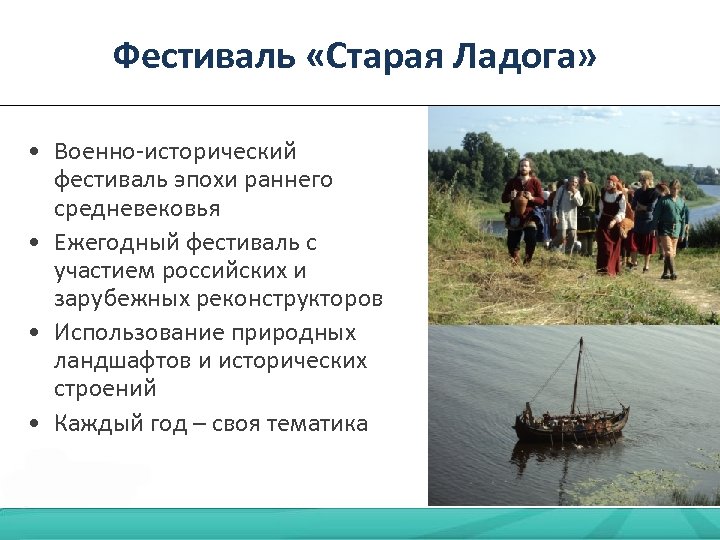 Фестиваль «Старая Ладога»

• Военно-исторический фестиваль эпохи раннего средневековья
• Ежегодный фестиваль с участием российских и зарубежных реконструкторов
• Использование природных ландшафтов и исторических строений
• Каждый год – своя тематика